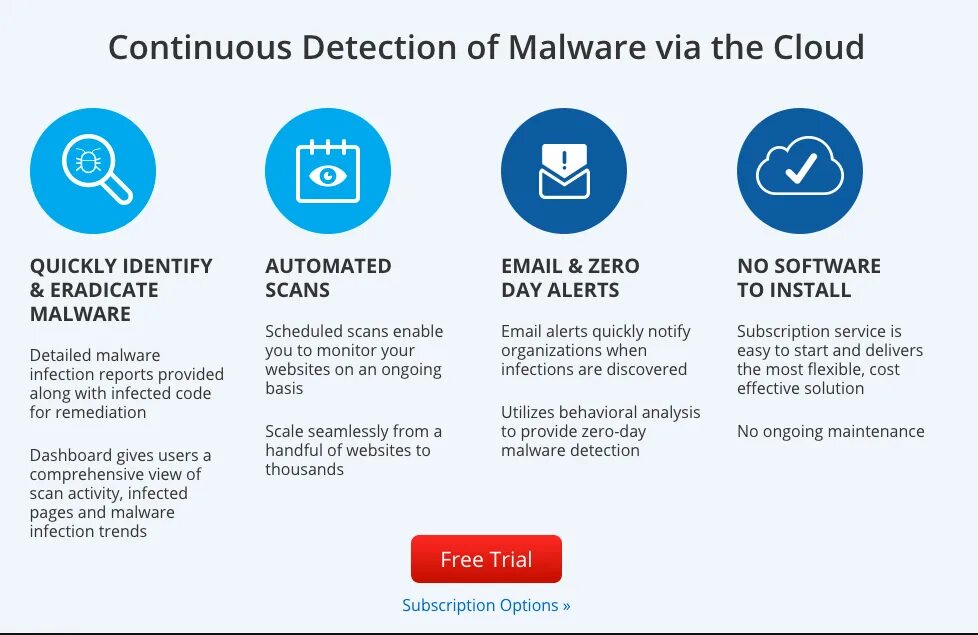 Continuous Detection of Malware via the Cloud

QUICKLY IDENTIFY & ERADICATE MALWARE

Detailed malware infection reports provided along with infected code for remediation

Dashboard gives users a comprehensive view of scan activity, infected pages and malware infection trends

AUTOMATED SCANS

Scheduled scans enable you to monitor your websites on an ongoing basis

Scale seamlessly from a handful of websites to thousands

EMAIL & ZERO DAY ALERTS

Email alerts quickly notify organizations when infections are discovered

Utilizes behavioral analysis to provide zero-day malware detection

NO SOFTWARE TO INSTALL

Subscription service is easy to start and delivers the most flexible, cost effective solution

No ongoing maintenance

Free Trial

Subscription Options »